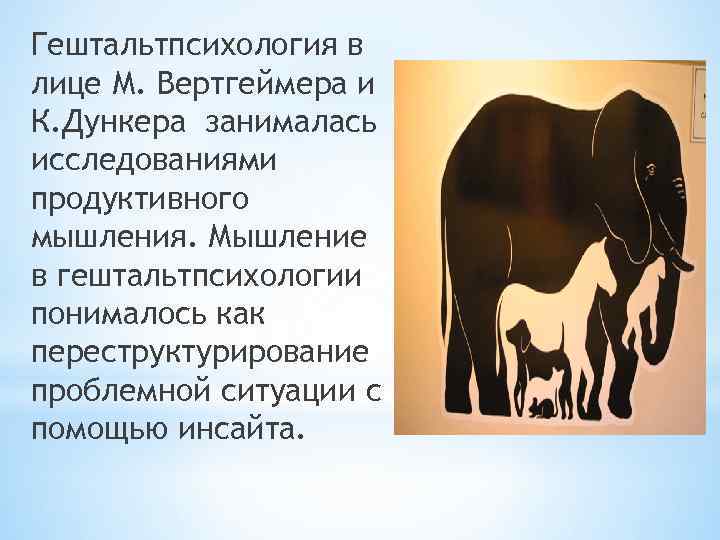 Гештальтпсихология в лице М. Вертгеймера и К.Дункера занималась исследованиями продуктивного мышления. Мышление в гештальтпсихологии понималось как переструктурирование проблемной ситуации с помощью инсайта.